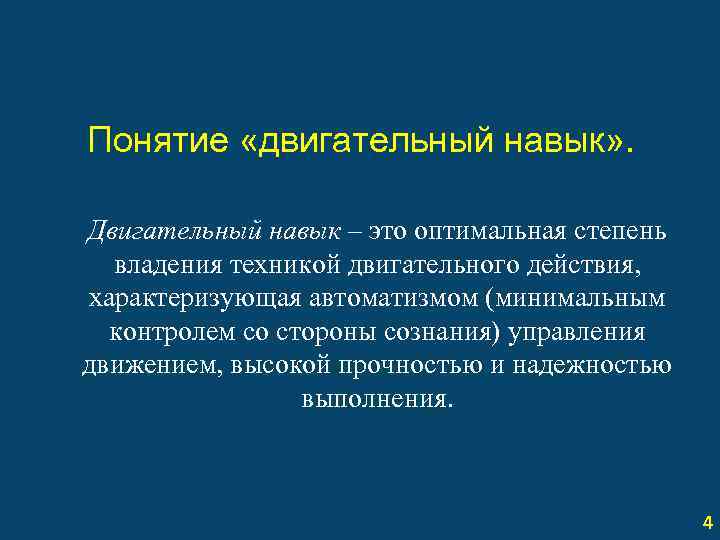 Понятие «двигательный навык».

Двигательный навык – это оптимальная степень владения техникой двигательного действия, характеризующая автоматизмом (минимальным контролем со стороны сознания) управления движением, высокой прочностью и надежностью выполнения.

4